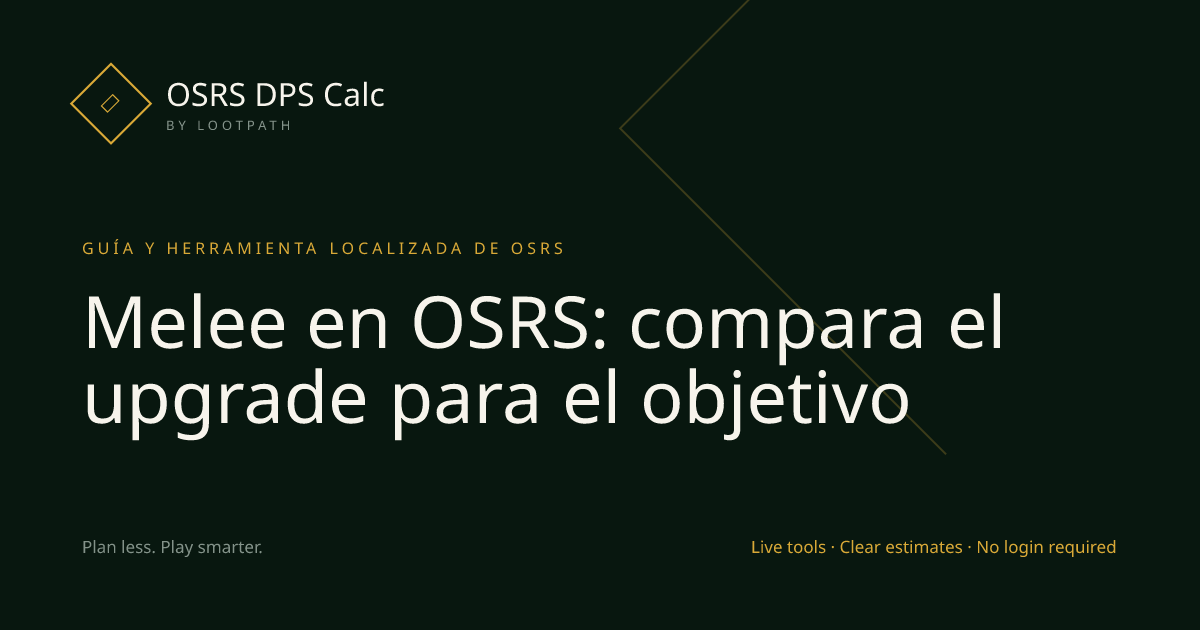 OSRS DPS Calc
BY LOOTPATH

GUÍA Y HERRAMIENTA LOCALIZADA DE OSRS

Melee en OSRS: compara el upgrade para el objetivo

Plan less. Play smarter.

Live tools · Clear estimates · No login required